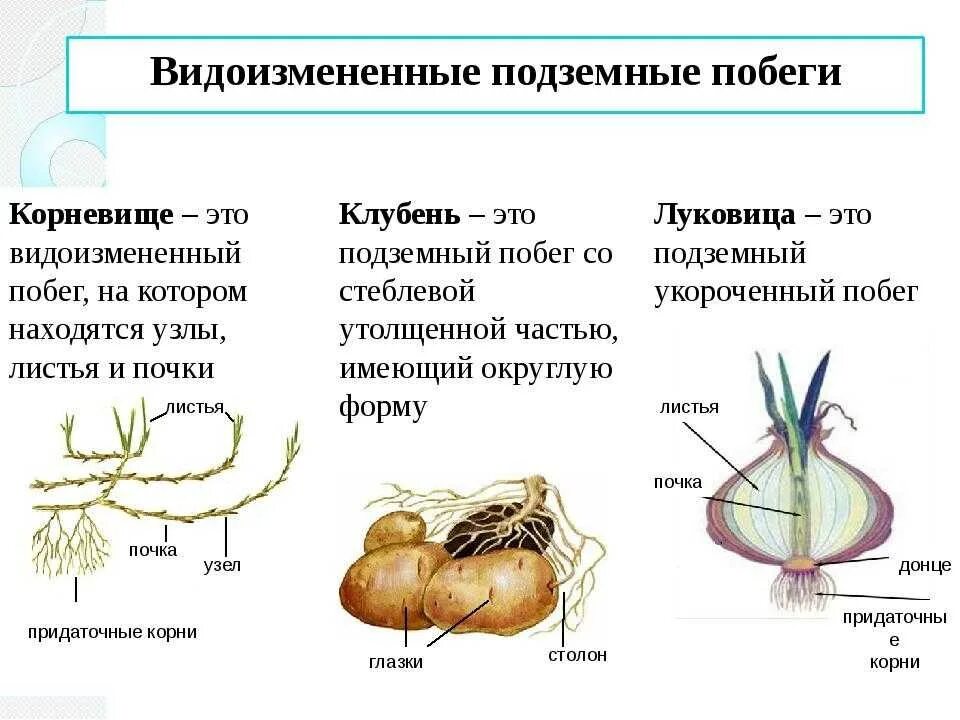 Видоизмененные подземные побеги

Корневище – это видоизмененный побег, на котором находятся узлы, листья и почки

листья

почка

узел

придаточные корни

Клубень – это подземный побег со стеблевой утолщенной частью, имеющий округлую форму

глазки

столон

Луковица – это подземный укороченный побег

листья

почка

донце

придаточные корни